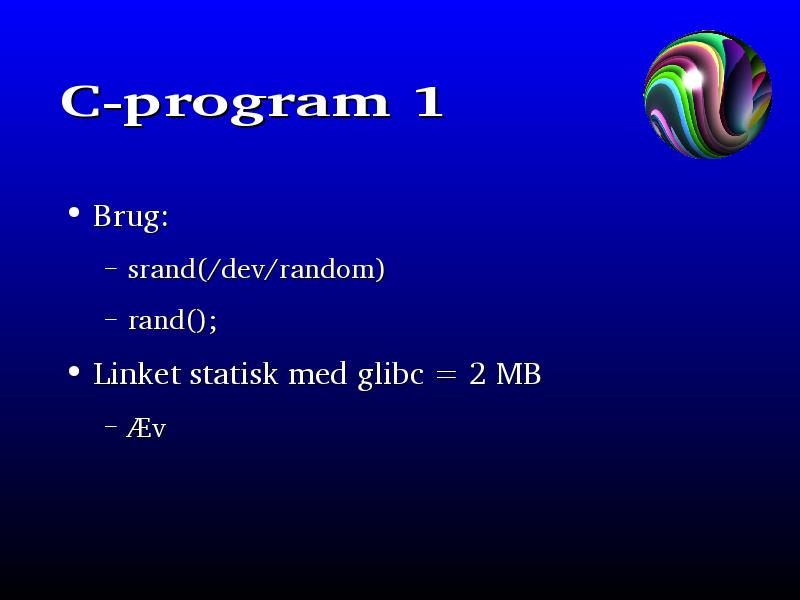 C-program 1

• Brug:

– srand(/dev/random)

– rand();

• Linket statisk med glibc = 2 MB

– Æv